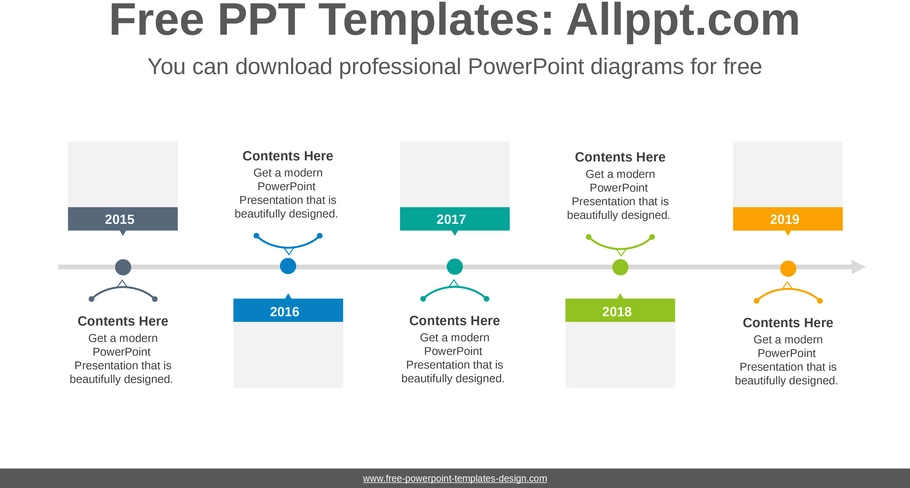 Free PPT Templates: Allppt.com

You can download professional PowerPoint diagrams for free

2015

Contents Here
Get a modern PowerPoint Presentation that is beautifully designed.

Contents Here
Get a modern PowerPoint Presentation that is beautifully designed.

2016

2017

Contents Here
Get a modern PowerPoint Presentation that is beautifully designed.

Contents Here
Get a modern PowerPoint Presentation that is beautifully designed.

2018

2019

Contents Here
Get a modern PowerPoint Presentation that is beautifully designed.

www.free-powerpoint-templates-design.com